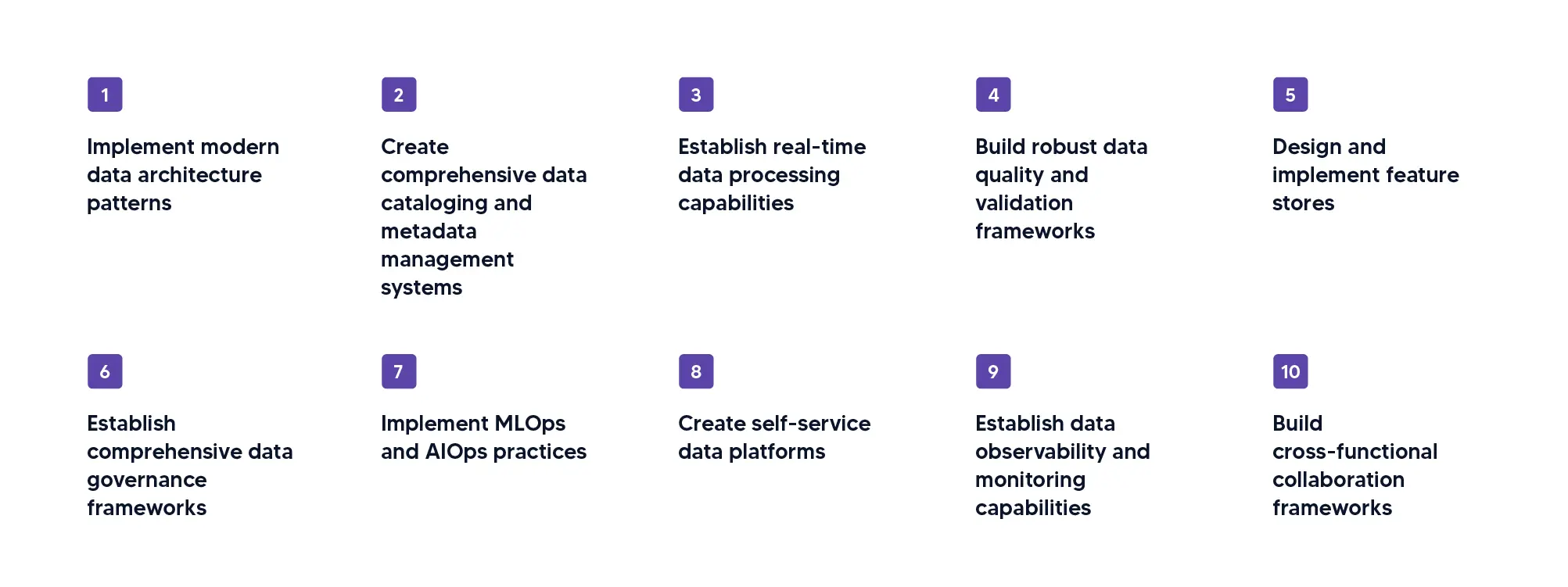 1

Implement modern data architecture patterns

2

Create comprehensive data cataloging and metadata management systems

3

Establish real-time data processing capabilities

4

Build robust data quality and validation frameworks

5

Design and implement feature stores

6

Establish comprehensive data governance frameworks

7

Implement MLOps and AIOps practices

8

Create self-service data platforms

9

Establish data observability and monitoring capabilities

10

Build cross-functional collaboration frameworks